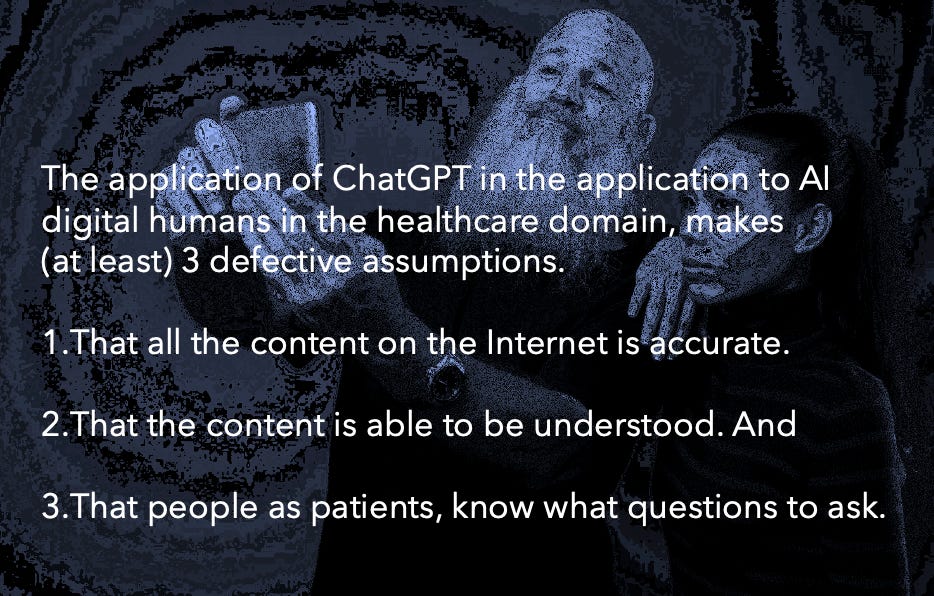 The application of ChatGPT in the application to AI digital humans in the healthcare domain, makes (at least) 3 defective assumptions.

1.That all the content on the Internet is accurate.

2.That the content is able to be understood. And

3.That people as patients, know what questions to ask.